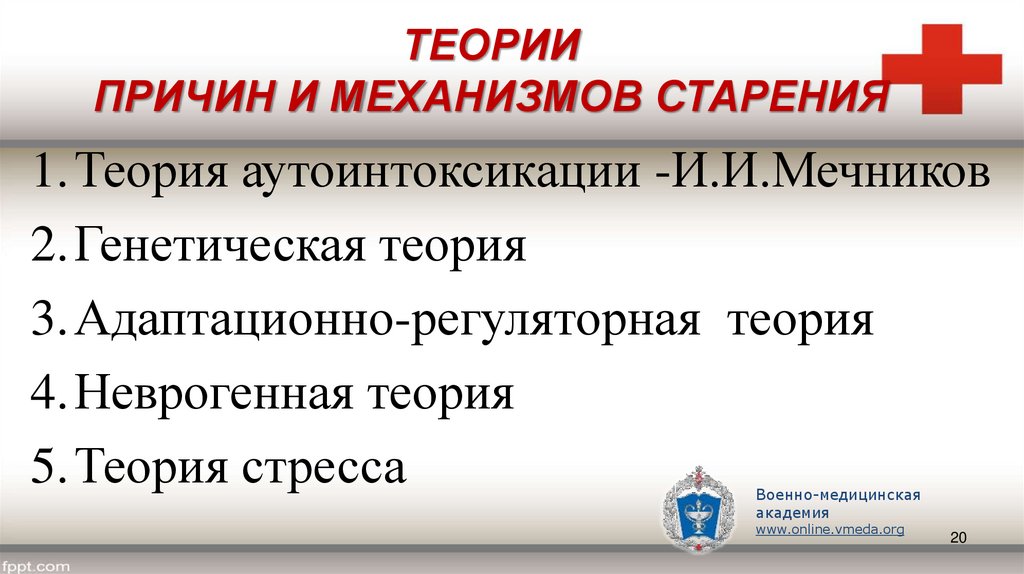 ТЕОРИИ
ПРИЧИН И МЕХАНИЗМОВ СТАРЕНИЯ

1. Теория аутоинтоксикации -И.И.Мечников
2. Генетическая теория
3. Адаптационно-регуляторная теория
4. Неврогенная теория
5. Теория стресса

Военно-медицинская академия
www.online.vmeda.org

20

fppt.com